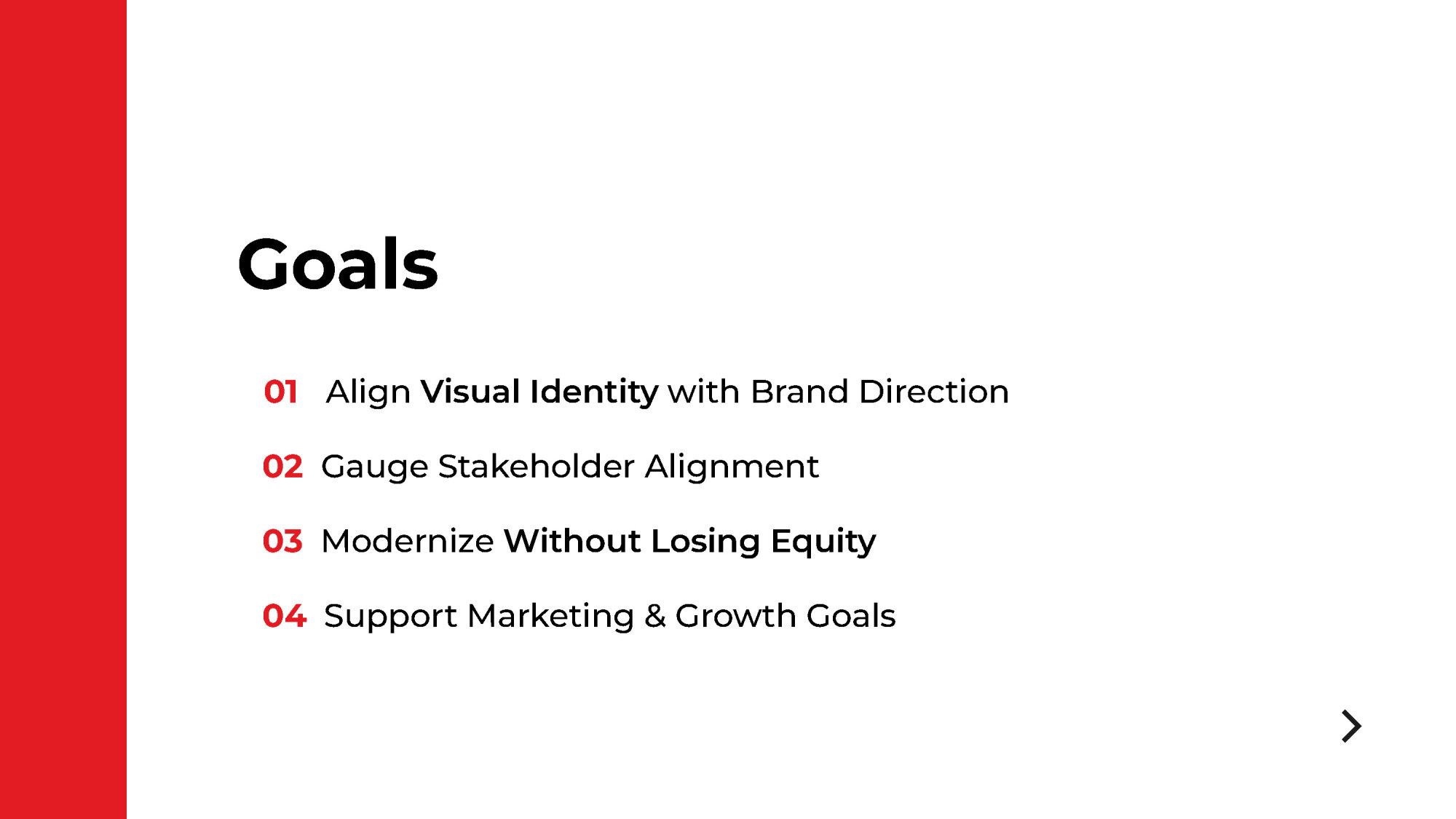 Goals

01 Align Visual Identity with Brand Direction

02 Gauge Stakeholder Alignment

03 Modernize Without Losing Equity

04 Support Marketing & Growth Goals